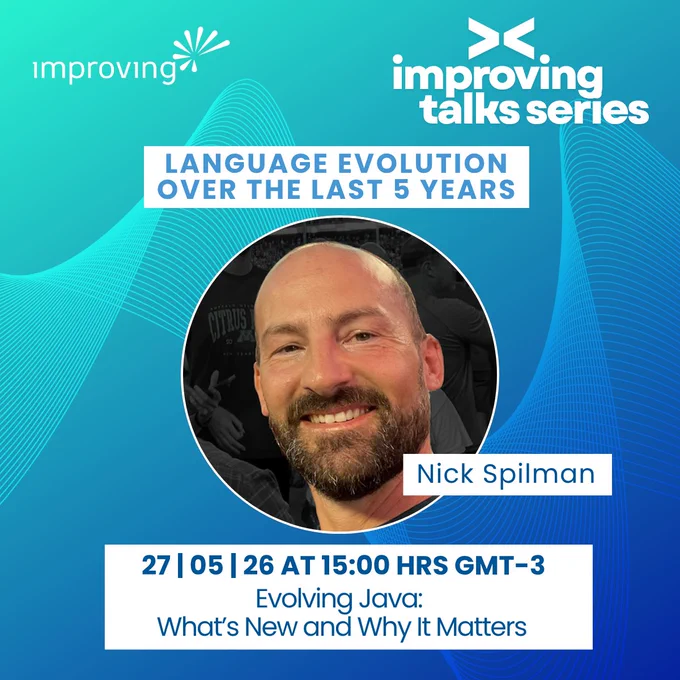 improving

improving talks series

LANGUAGE EVOLUTION OVER THE LAST 5 YEARS

CITRUS

Nick Spilman

27 | 05 | 26 AT 15:00 HRS GMT-3
Evolving Java: What's New and Why It Matters